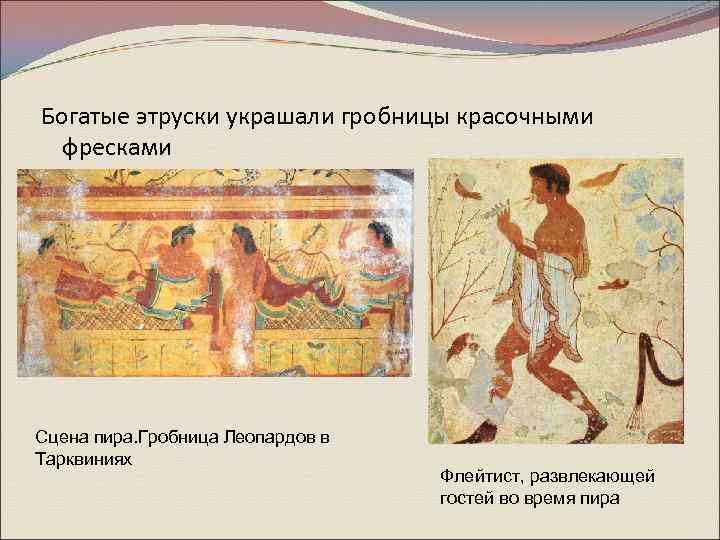 Богатые этруски украшали гробницы красочными фресками

Сцена пира.Гробница Леопардов в Тарквиниях

Флейтист, развлекающей гостей во время пира